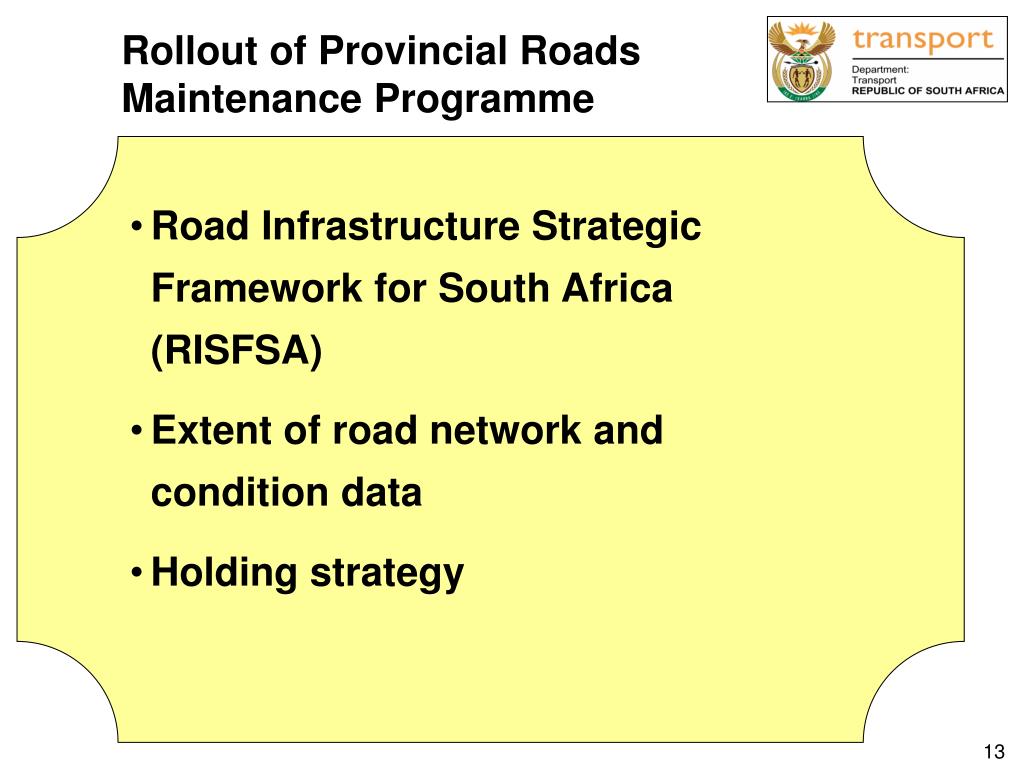 Rollout of Provincial Roads Maintenance Programme

transport
Department:
Transport
REPUBLIC OF SOUTH AFRICA

• Road Infrastructure Strategic Framework for South Africa (RISFSA)

• Extent of road network and condition data

• Holding strategy

13